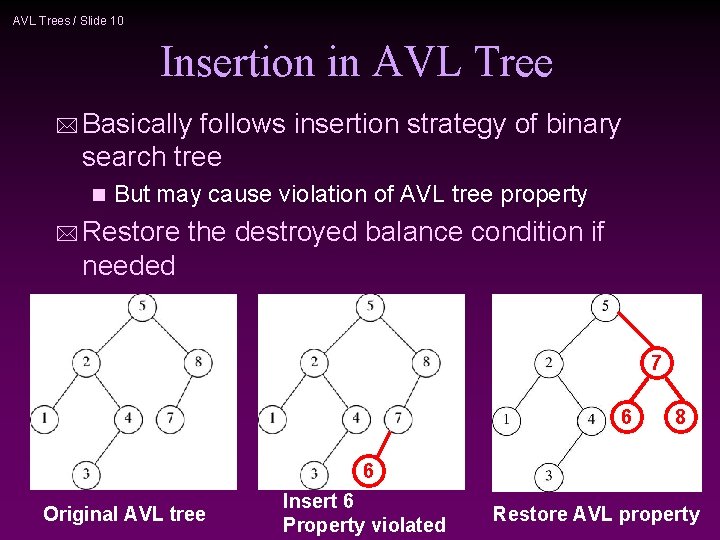 AVL Trees / Slide 10

Insertion in AVL Tree

Basically follows insertion strategy of binary search tree

But may cause violation of AVL tree property

Restore the destroyed balance condition if needed

5
2
8
1
4
7
3

5
2
8
1
4
7
3
6

5
2
7
1
4
6
8
3

Original AVL tree

Insert 6
Property violated

Restore AVL property